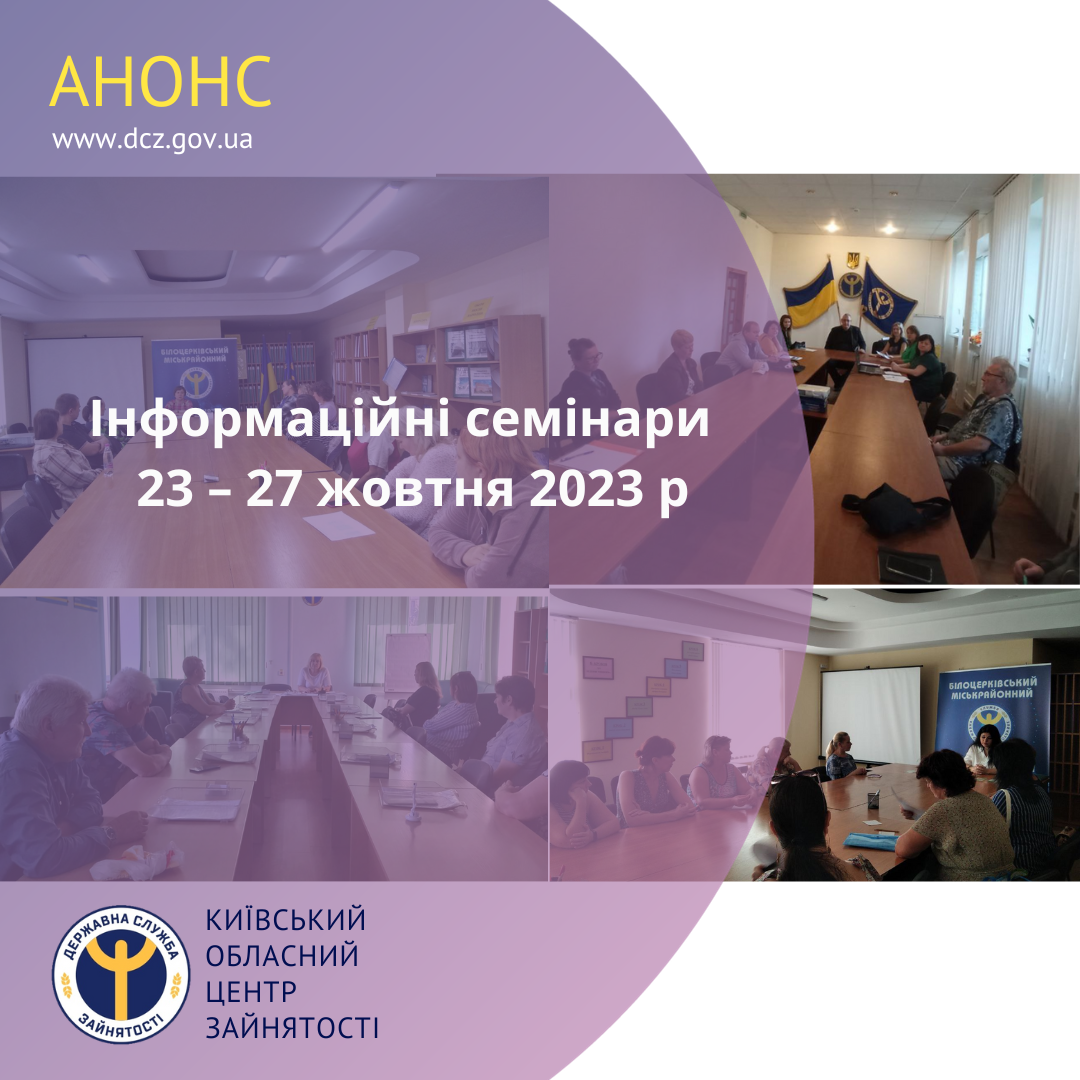 АНОНС
www.dcz.gov.ua

БІЛОЦЕРКІВСЬКИЙ МІСЬКРАЙОННИЙ

Інформаційні семінари
23 – 27 жовтня 2023 р

БІЛОЦЕРКІВСЬКИЙ МІСЬКРАЙОННИЙ

ДЕРЖАВНА СЛУЖБА ЗАЙНЯТОСТІ

КИЇВСЬКИЙ
ОБЛАСНИЙ
ЦЕНТР
ЗАЙНЯТОСТІ